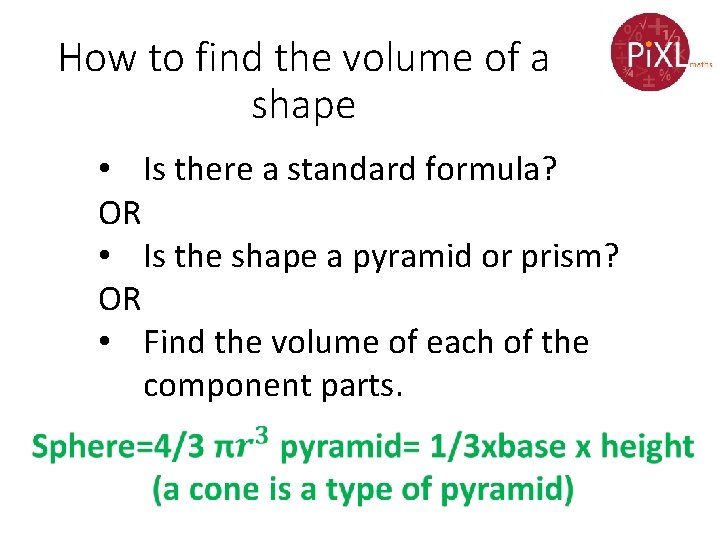 How to find the volume of a shape

PiXL maths

• Is there a standard formula?
OR
• Is the shape a pyramid or prism?
OR
• Find the volume of each of the component parts.

Sphere=4/3 $\pi r^3$ pyramid= 1/3xbase x height
(a cone is a type of pyramid)